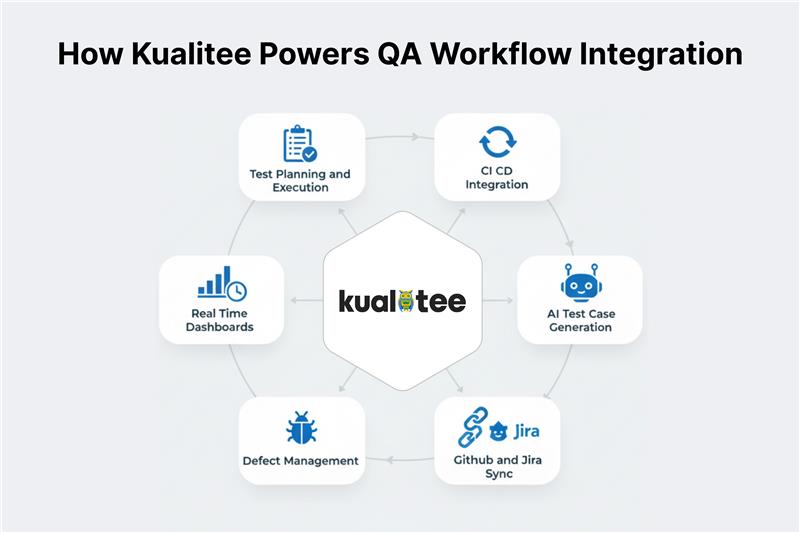 How Kualitee Powers QA Workflow Integration

Test Planning and Execution

CI CD Integration

Real Time Dashboards

kualitee

AI Test Case Generation

Defect Management

Jira

Github and Jira Sync